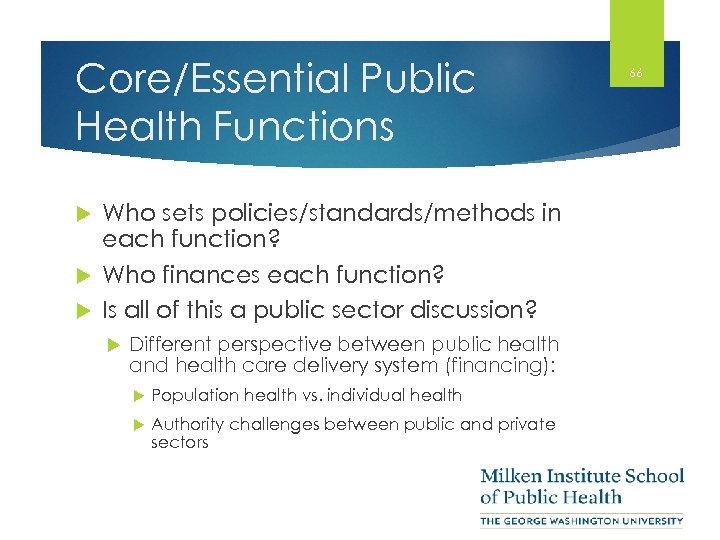 Core/Essential Public Health Functions

66

Who sets policies/standards/methods in each function?

Who finances each function?

Is all of this a public sector discussion?

Different perspective between public health and health care delivery system (financing):

Population health vs. individual health

Authority challenges between public and private sectors

Milken Institute School of Public Health

THE GEORGE WASHINGTON UNIVERSITY